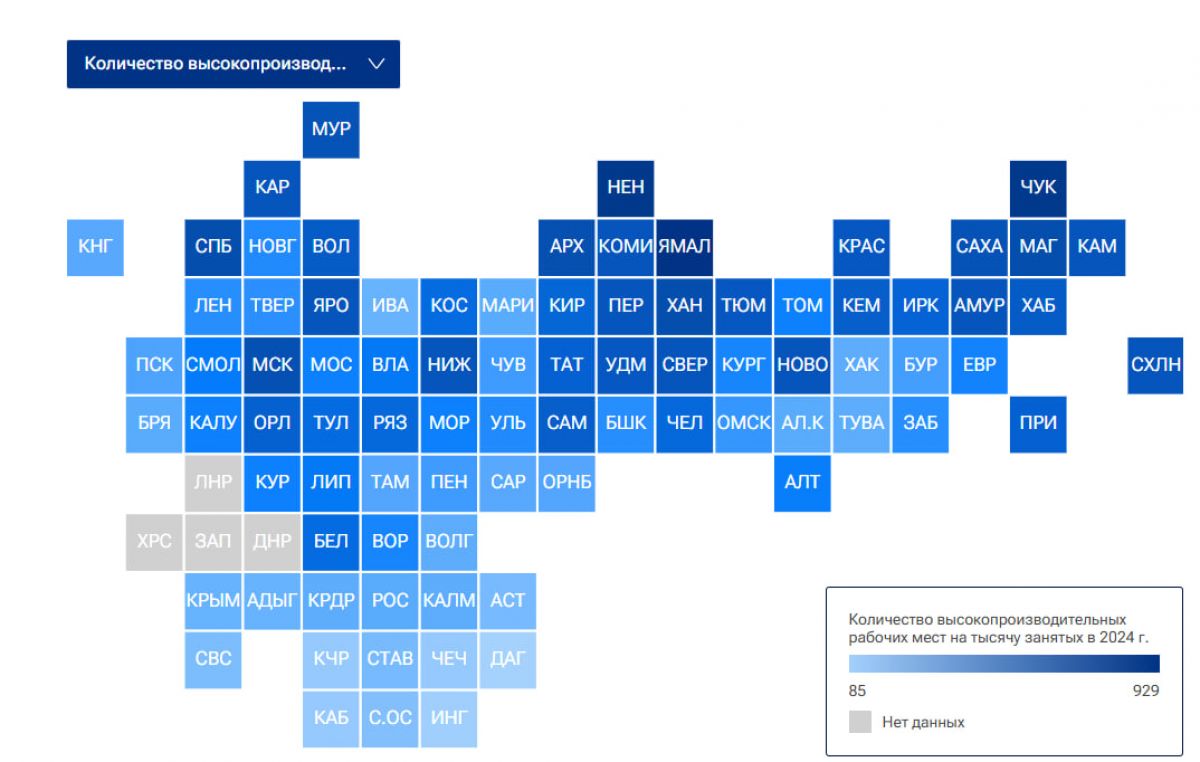 Количество высокопроизвод...

МУР
КАР
НЕН
ЧУК
КНГ
СПБ
НОВГ
ВОЛ
АРХ
КОМИ
ЯМАЛ
КРАС
САХА
МАГ
КАМ
ЛЕН
ТВЕР
ЯРО
ИВА
КОС
МАРИ
КИР
ПЕР
ХАН
ТЮМ
ТОМ
КЕМ
ИРК
АМУР
ХАБ
ПСК
СМОЛ
МСК
МОС
ВЛА
НИЖ
ЧУВ
ТАТ
УДМ
СВЕР
КУРГ
НОВО
ХАК
БУР
ЕВР
СХЛН
БРЯ
КАЛУ
ОРЛ
ТУЛ
РЯЗ
МОР
УЛЬ
САМ
БШК
ЧЕЛ
ОМСК
АЛ.К
ТУВА
ЗАБ
ПРИ
ЛНР
КУР
ЛИП
ТАМ
ПЕН
САР
ОРНБ
АЛТ
ХРС
ЗАП
ДНР
БЕЛ
ВОР
ВОЛГ
КРЫМ
АДЫГ
КРДР
РОС
КАЛМ
АСТ
СВС
КЧР
СТАВ
ЧЕЧ
ДАГ
КАБ
С.ОС
ИНГ

Количество высокопроизводительных рабочих мест на тысячу занятых в 2024 г.
85
929
Нет данных